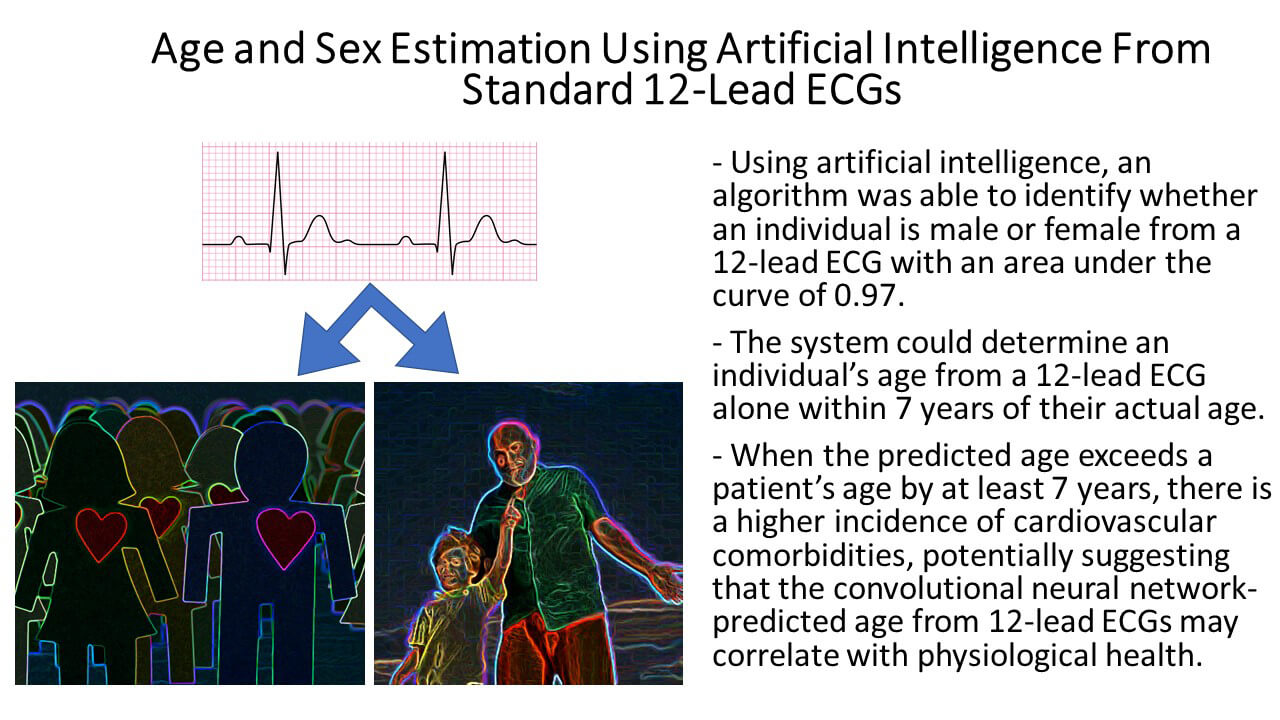 Age and Sex Estimation Using Artificial Intelligence From Standard 12-Lead ECGs

- Using artificial intelligence, an algorithm was able to identify whether an individual is male or female from a 12-lead ECG with an area under the curve of 0.97.

- The system could determine an individual's age from a 12-lead ECG alone within 7 years of their actual age.

- When the predicted age exceeds a patient's age by at least 7 years, there is a higher incidence of cardiovascular comorbidities, potentially suggesting that the convolutional neural network-predicted age from 12-lead ECGs may correlate with physiological health.